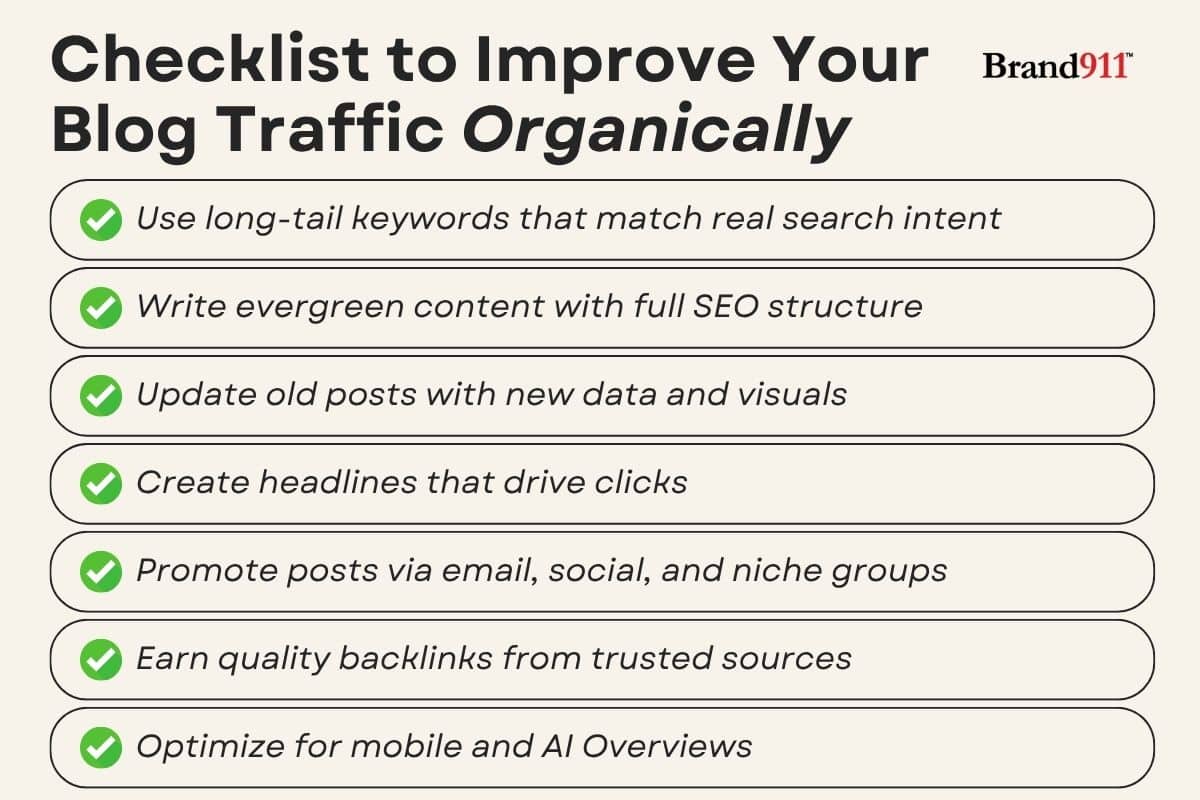 Checklist to Improve Your Blog Traffic Organically

Brand911™

Use long-tail keywords that match real search intent

Write evergreen content with full SEO structure

Update old posts with new data and visuals

Create headlines that drive clicks

Promote posts via email, social, and niche groups

Earn quality backlinks from trusted sources

Optimize for mobile and AI Overviews